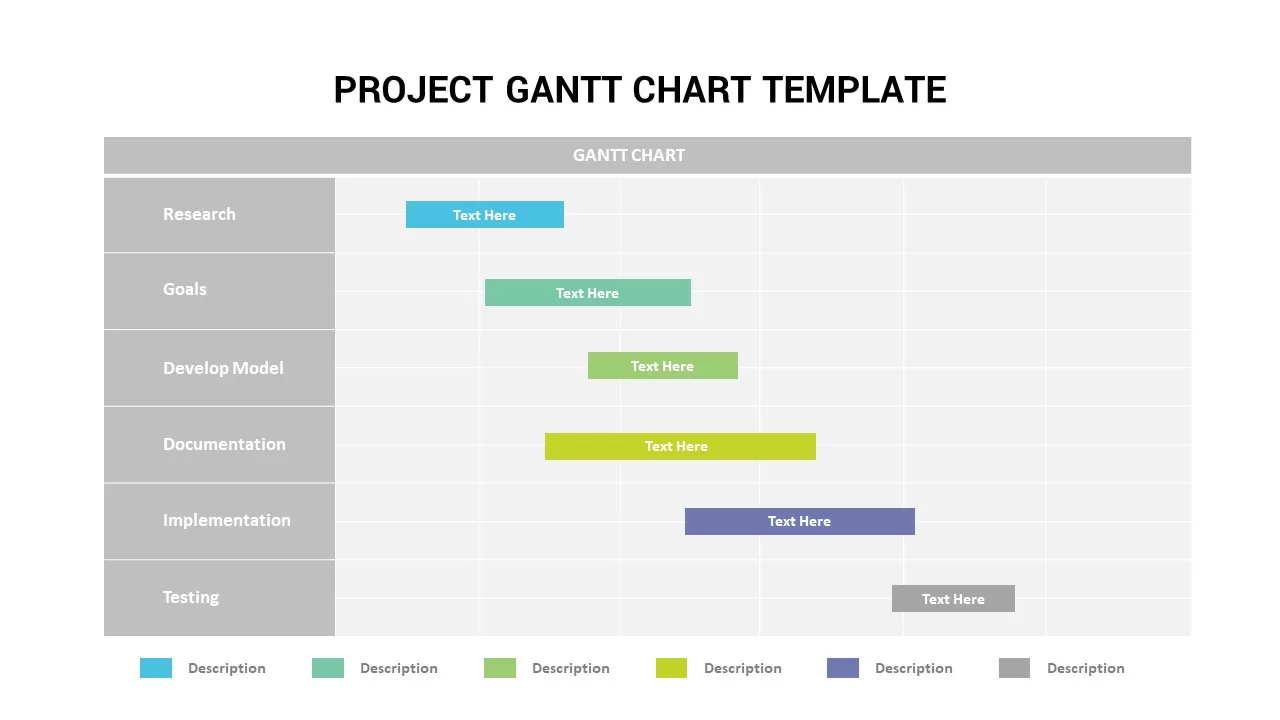 PROJECT GANTT CHART TEMPLATE

GANTT CHART

Research
Text Here

Goals
Text Here

Develop Model
Text Here

Documentation
Text Here

Implementation
Text Here

Testing
Text Here

Description Description Description Description Description Description